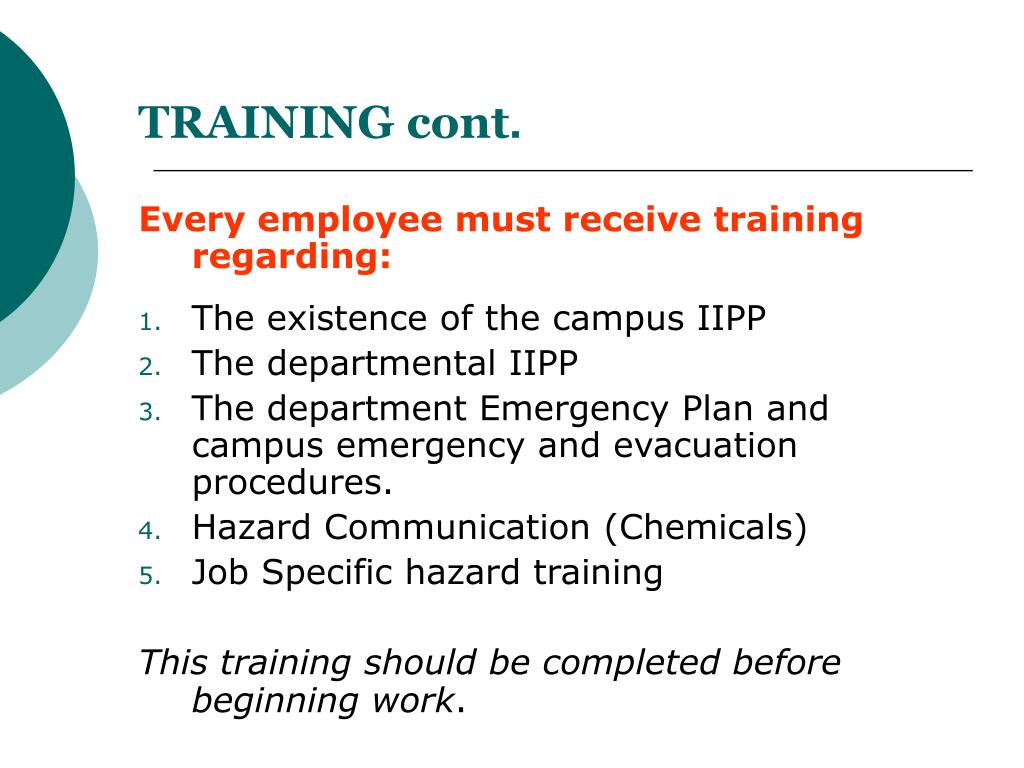 TRAINING cont.

Every employee must receive training regarding:

1. The existence of the campus IIPP
2. The departmental IIPP
3. The department Emergency Plan and campus emergency and evacuation procedures.
4. Hazard Communication (Chemicals)
5. Job Specific hazard training

This training should be completed before beginning work.